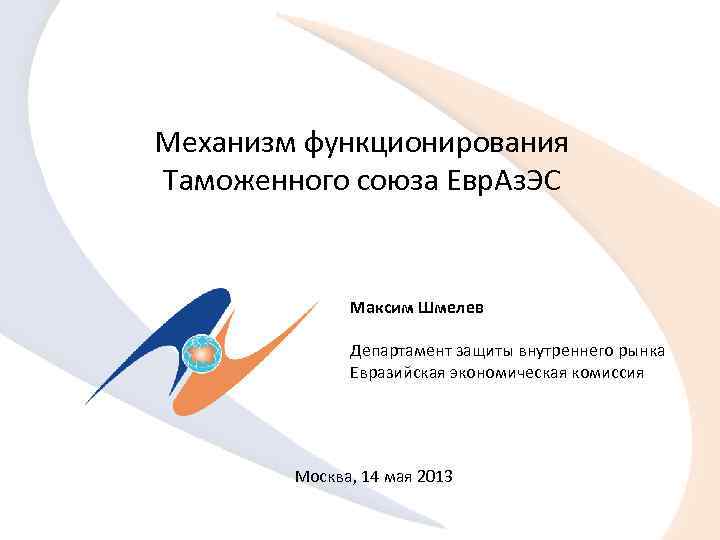 Механизм функционирования Таможенного союза ЕврАзЭС

Максим Шмелев

Департамент защиты внутреннего рынка
Евразийская экономическая комиссия

Москва, 14 мая 2013